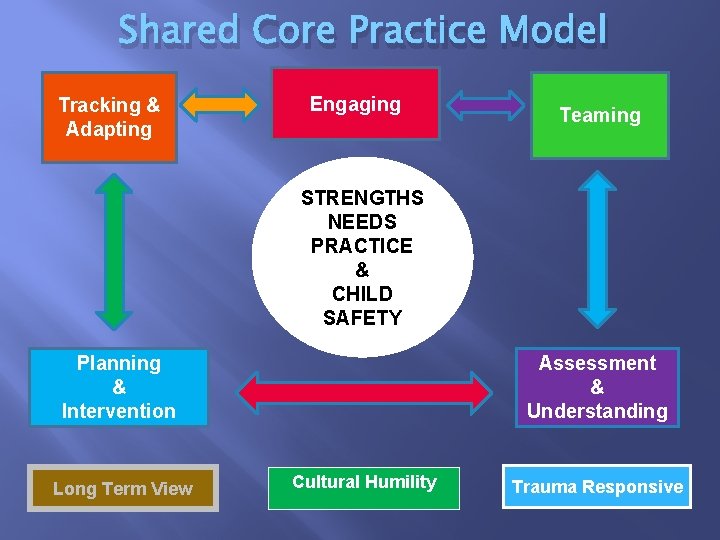 Shared Core Practice Model

Tracking & Adapting

Engaging

Teaming

STRENGTHS
NEEDS
PRACTICE
&
CHILD
SAFETY

Planning
&
Intervention

Assessment
&
Understanding

Long Term View

Cultural Humility

Trauma Responsive